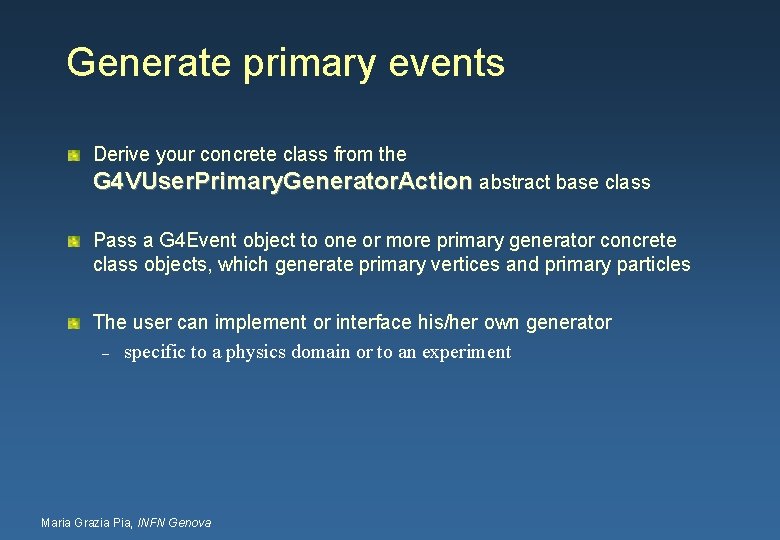 Generate primary events

Derive your concrete class from the G4VUserPrimaryGeneratorAction abstract base class

Pass a G4Event object to one or more primary generator concrete class objects, which generate primary vertices and primary particles

The user can implement or interface his/her own generator

– specific to a physics domain or to an experiment

Maria Grazia Pia, INFN Genova